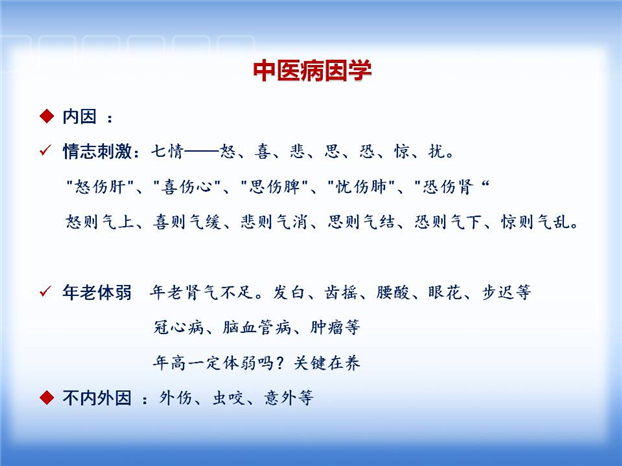 中医病因学

◆ 内因 ：

✓ 情志刺激：七情——怒、喜、悲、思、恐、惊、扰。

"怒伤肝"、"喜伤心"、"思伤脾"、"忧伤肺"、"恐伤肾“

怒则气上、喜则气缓、悲则气消、思则气结、恐则气下、惊则气乱。

✓ 年老体弱 年老肾气不足。发白、齿摇、腰酸、眼花、步迟等

冠心病、脑血管病、肿瘤等

年高一定体弱吗？关键在养

◆ 不内外因 ：外伤、虫咬、意外等